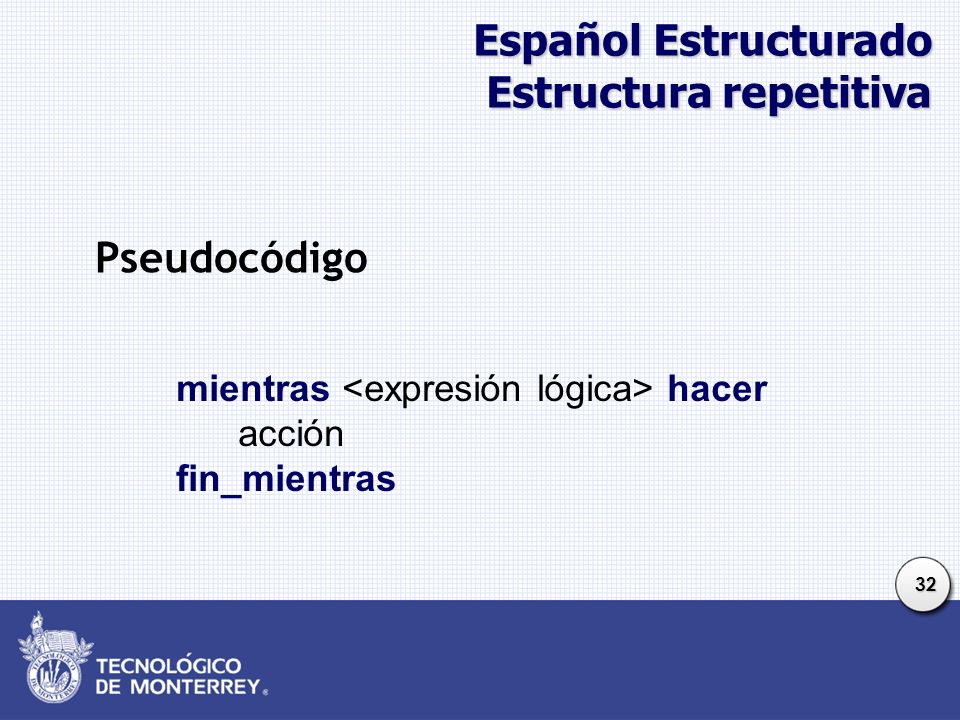 Español Estructurado
Estructura repetitiva

Pseudocódigo

mientras <expresión lógica> hacer
acción
fin_mientras

32

TECNOLÓGICO
DE MONTERREY®